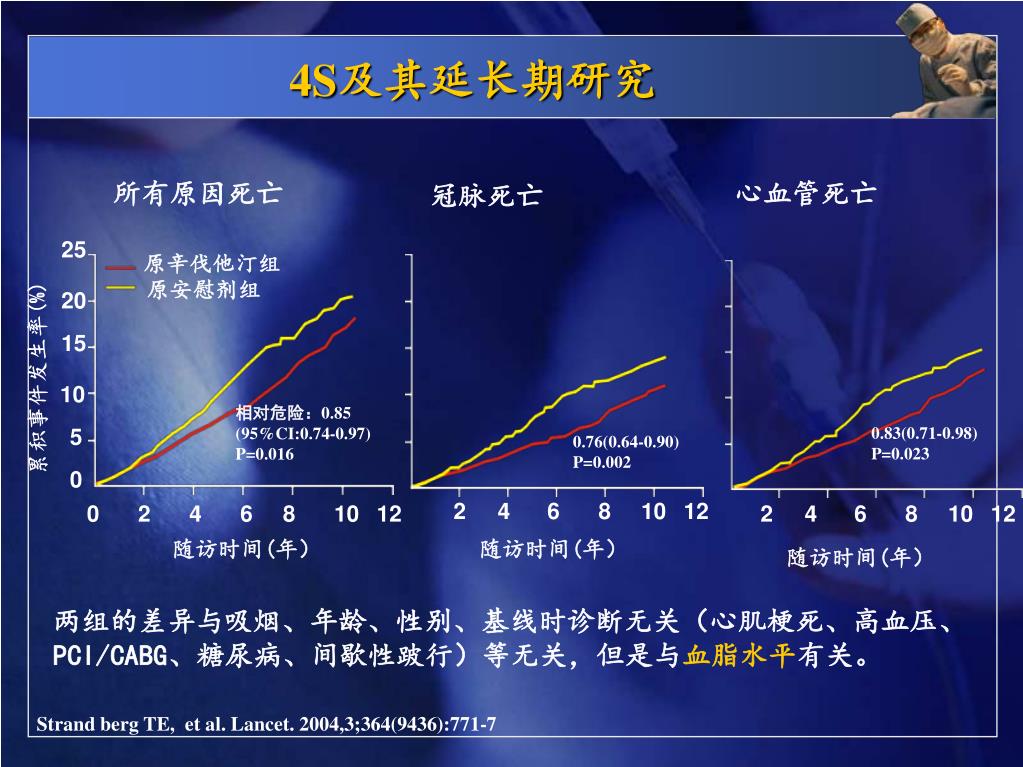 4S及其延长期研究

所有原因死亡

冠脉死亡

心血管死亡

原辛伐他汀组
原安慰剂组

累积事件发生率(%)

25
20
15
10
5
0

相对危险：0.85
(95%CI:0.74-0.97)
P=0.016

0 2 4 6 8 10 12

随访时间(年)

0.76(0.64-0.90)
P=0.002

2 4 6 8 10 12

随访时间(年)

0.83(0.71-0.98)
P=0.023

2 4 6 8 10 12

随访时间(年)

两组的差异与吸烟、年龄、性别、基线时诊断无关（心肌梗死、高血压、PCI/CABG、糖尿病、间歇性跛行）等无关，但是与血脂水平有关。

Strand berg TE, et al. Lancet. 2004,3;364(9436):771-7